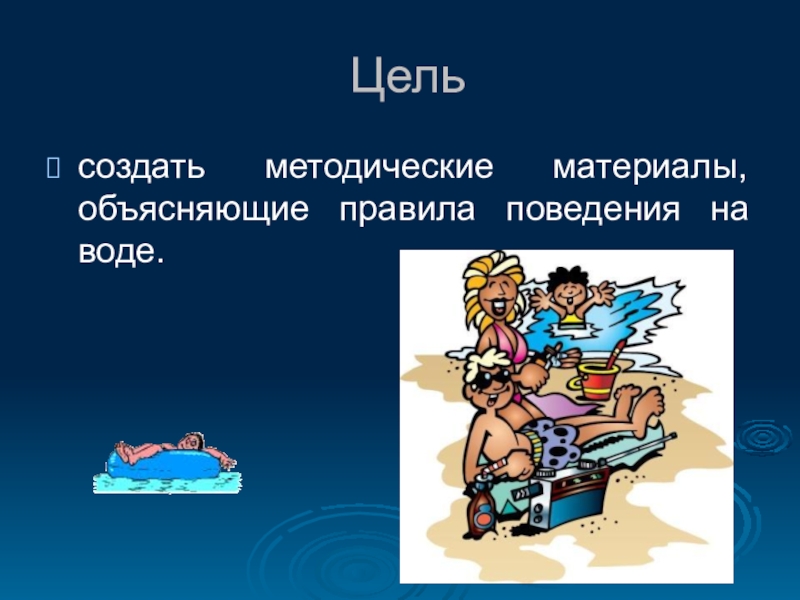 Цель

создать методические материалы, объясняющие правила поведения на воде.